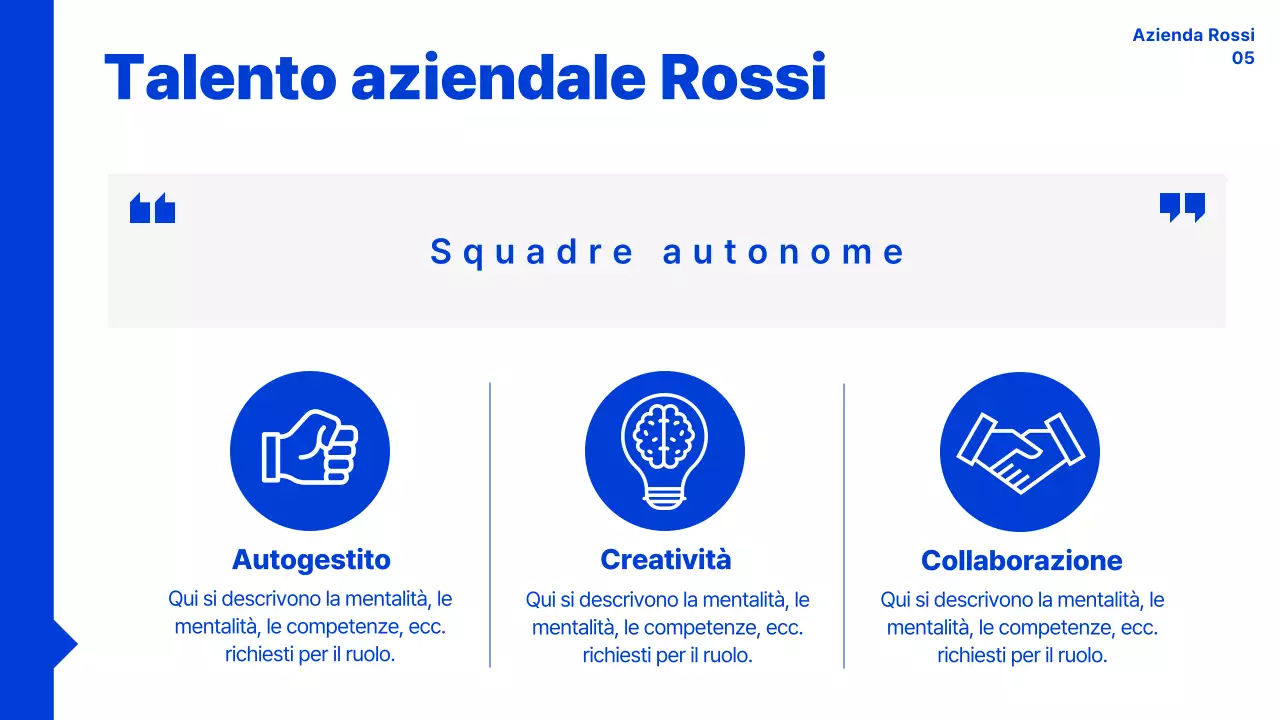 Azienda Rossi
05

Talento aziendale Rossi

Squadre autonome

Autogestito
Qui si descrivono la mentalità, le mentalità, le competenze, ecc. richiesti per il ruolo.

Creatività
Qui si descrivono la mentalità, le mentalità, le competenze, ecc. richiesti per il ruolo.

Collaborazione
Qui si descrivono la mentalità, le mentalità, le competenze, ecc. richiesti per il ruolo.